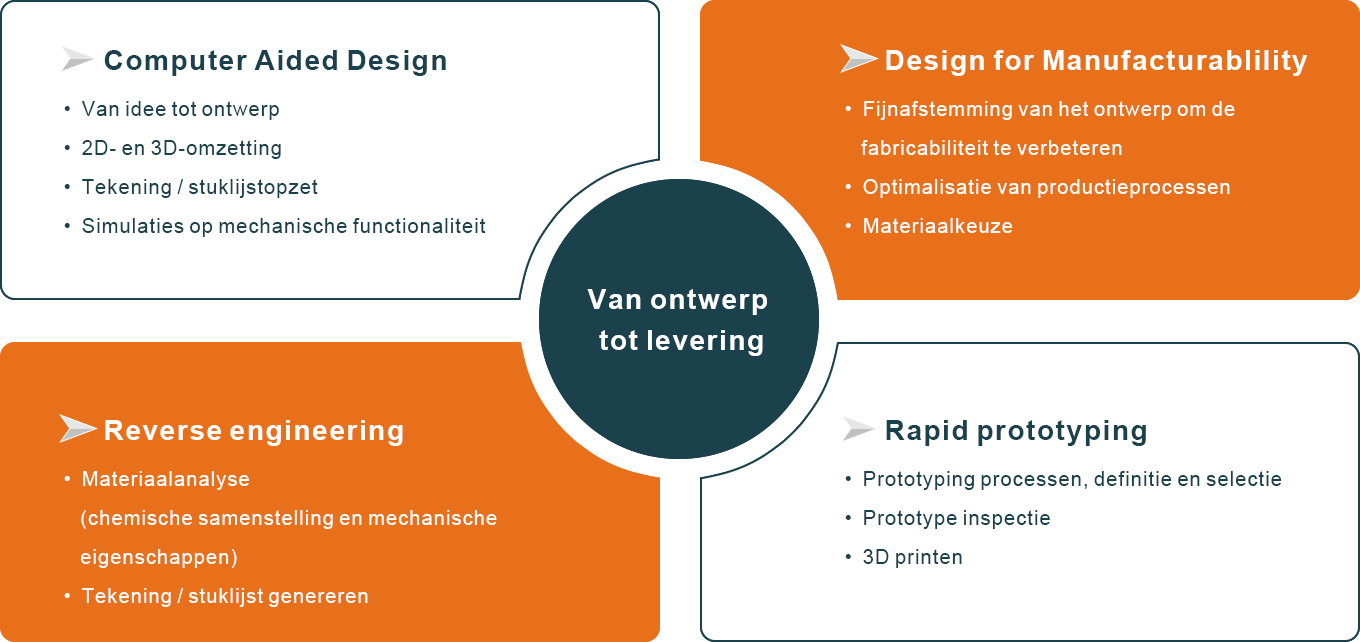 Computer Aided Design

• Van idee tot ontwerp
• 2D- en 3D-omzetting
• Tekening / stuklijstopzet
• Simulaties op mechanische functionaliteit

Design for Manufacturablility

• Fijnafstemming van het ontwerp om de fabricabiliteit te verbeteren
• Optimalisatie van productieprocessen
• Materiaalkeuze

Van ontwerp tot levering

Reverse engineering

• Materiaalanalyse (chemische samenstelling en mechanische eigenschappen)
• Tekening / stuklijst genereren

Rapid prototyping

• Prototyping processen, definitie en selectie
• Prototype inspectie
• 3D printen